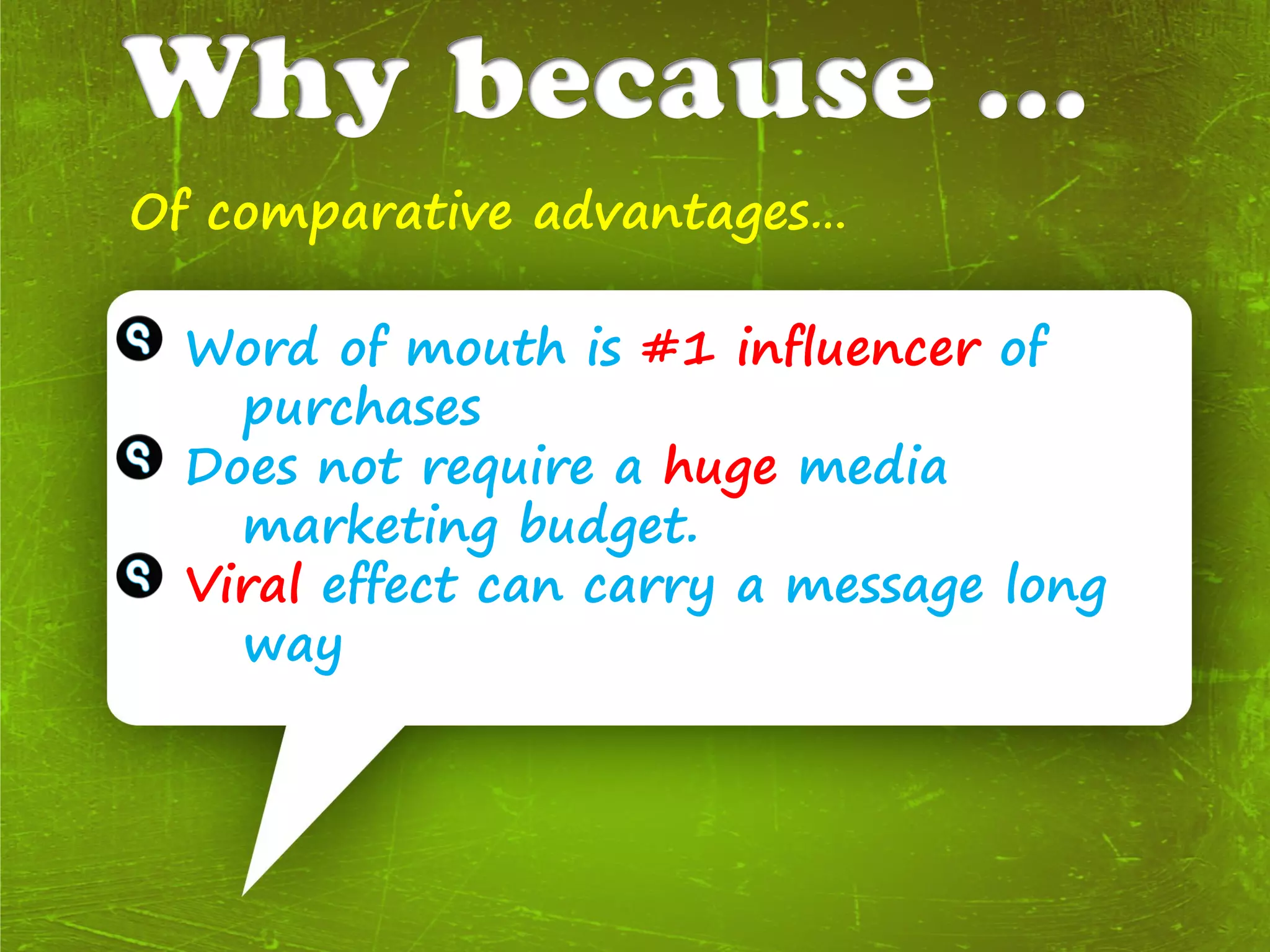 Why because …

Of comparative advantages…

Word of mouth is #1 influencer of purchases

Does not require a huge media marketing budget.

Viral effect can carry a message long way